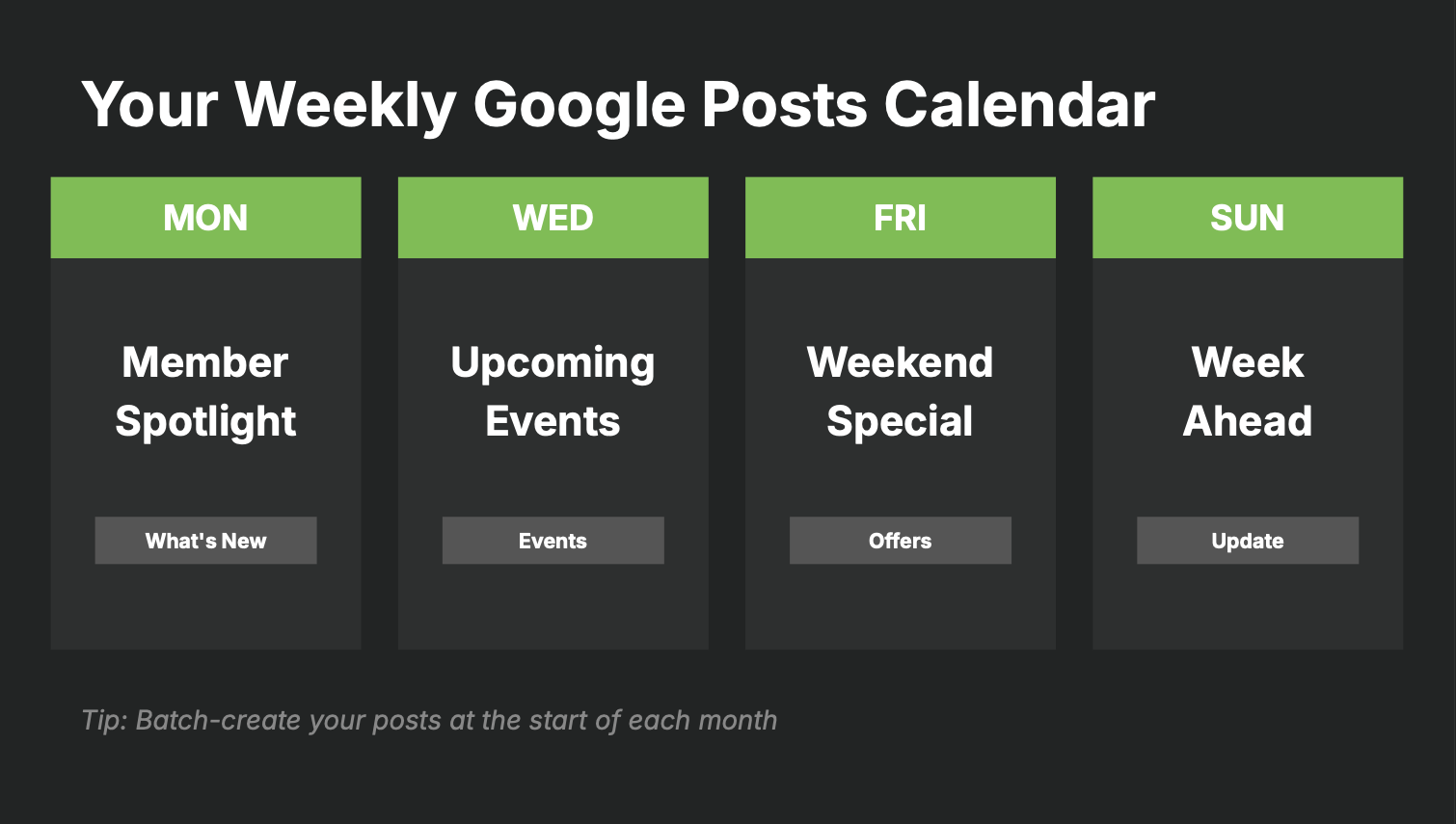 Your Weekly Google Posts Calendar

MON

Member Spotlight

What's New

WED

Upcoming Events

Events

FRI

Weekend Special

Offers

SUN

Week Ahead

Update

Tip: Batch-create your posts at the start of each month